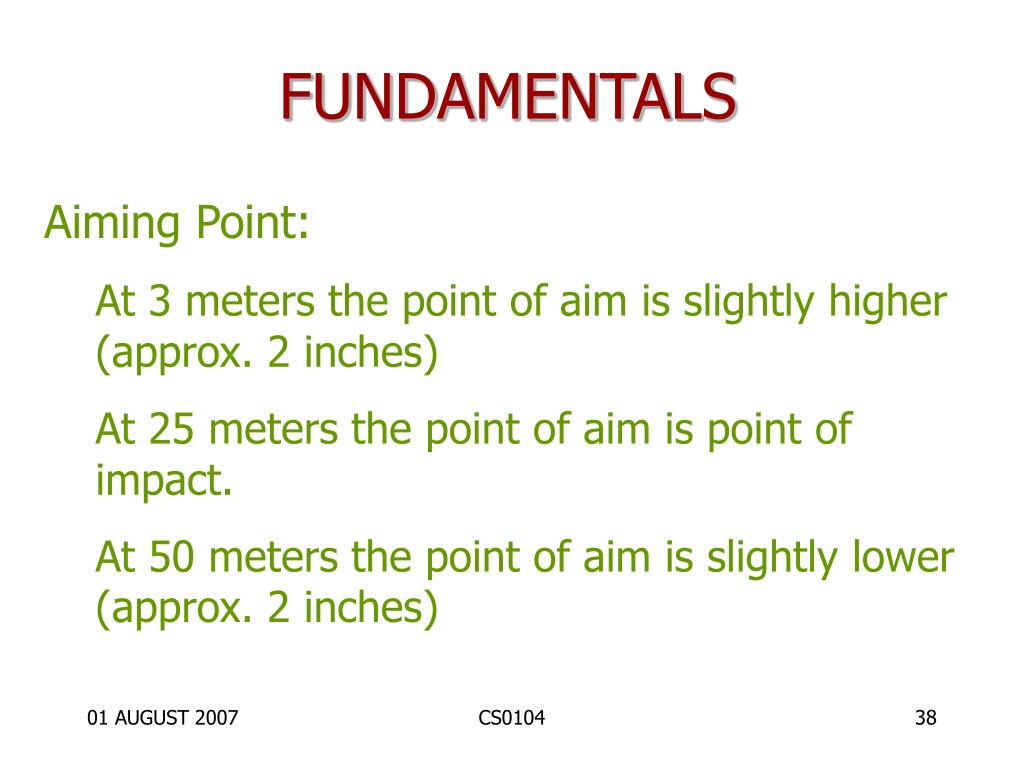 FUNDAMENTALS

Aiming Point:

At 3 meters the point of aim is slightly higher (approx. 2 inches)

At 25 meters the point of aim is point of impact.

At 50 meters the point of aim is slightly lower (approx. 2 inches)

01 AUGUST 2007

CS0104

38